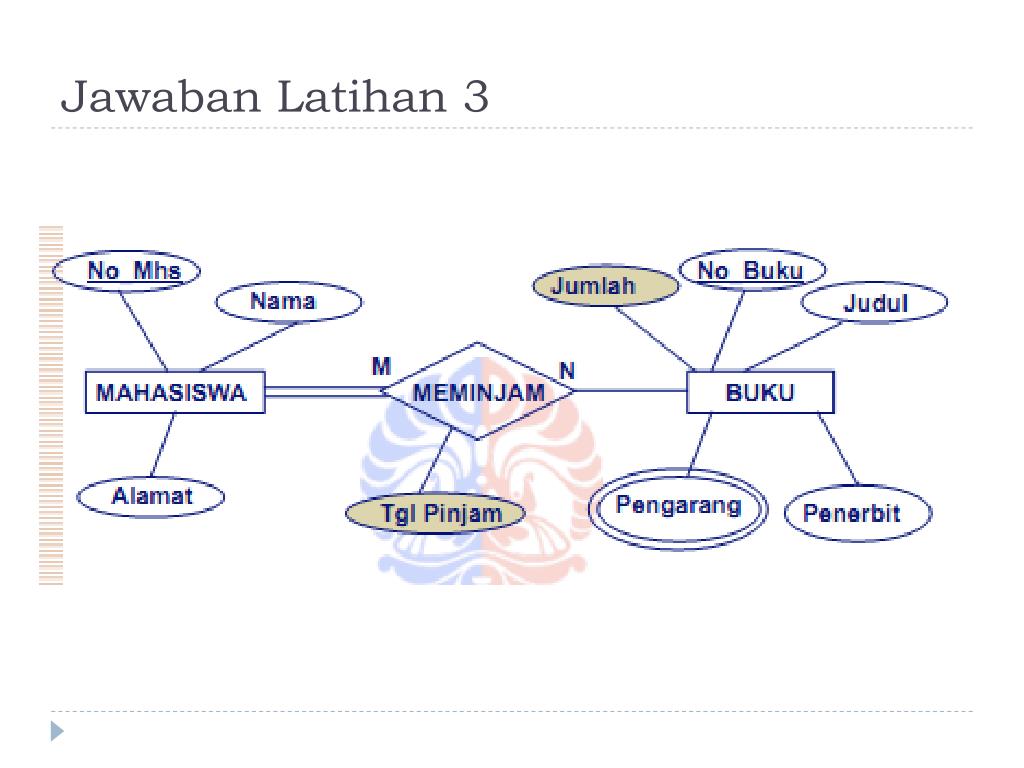 Jawaban Latihan 3

No_Mhs

Nama

MAHASISWA

Alamat

M

MEMINJAM

N

Tgl Pinjam

Jumlah

No_Buku

Judul

BUKU

Pengarang

Penerbit